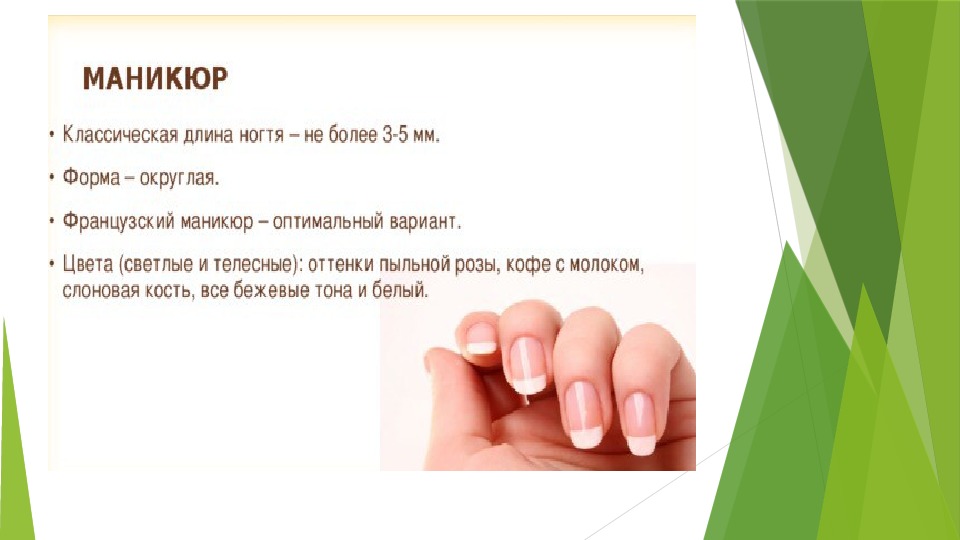 МАНИКЮР

• Классическая длина ногтя – не более 3-5 мм.

• Форма – округлая.

• Французский маникюр – оптимальный вариант.

• Цвета (светлые и телесные): оттенки пыльной розы, кофе с молоком, слоновая кость, все бежевые тона и белый.